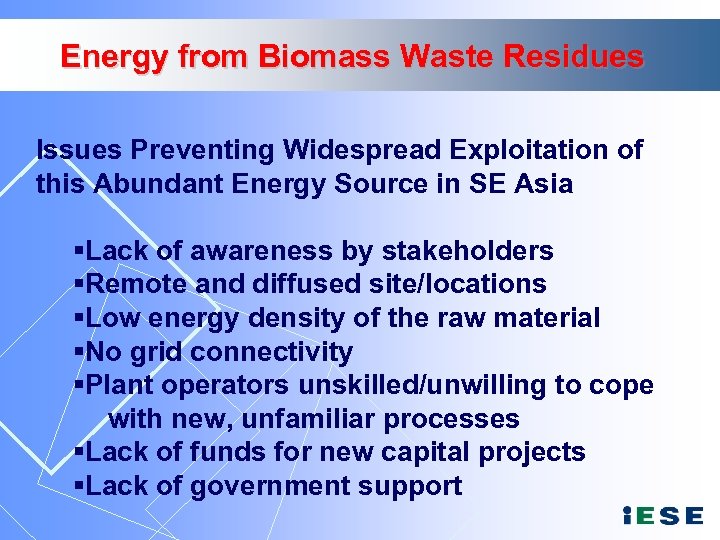 Energy from Biomass Waste Residues

Issues Preventing Widespread Exploitation of this Abundant Energy Source in SE Asia

▪Lack of awareness by stakeholders
▪Remote and diffused site/locations
▪Low energy density of the raw material
▪No grid connectivity
▪Plant operators unskilled/unwilling to cope with new, unfamiliar processes
▪Lack of funds for new capital projects
▪Lack of government support

iESE